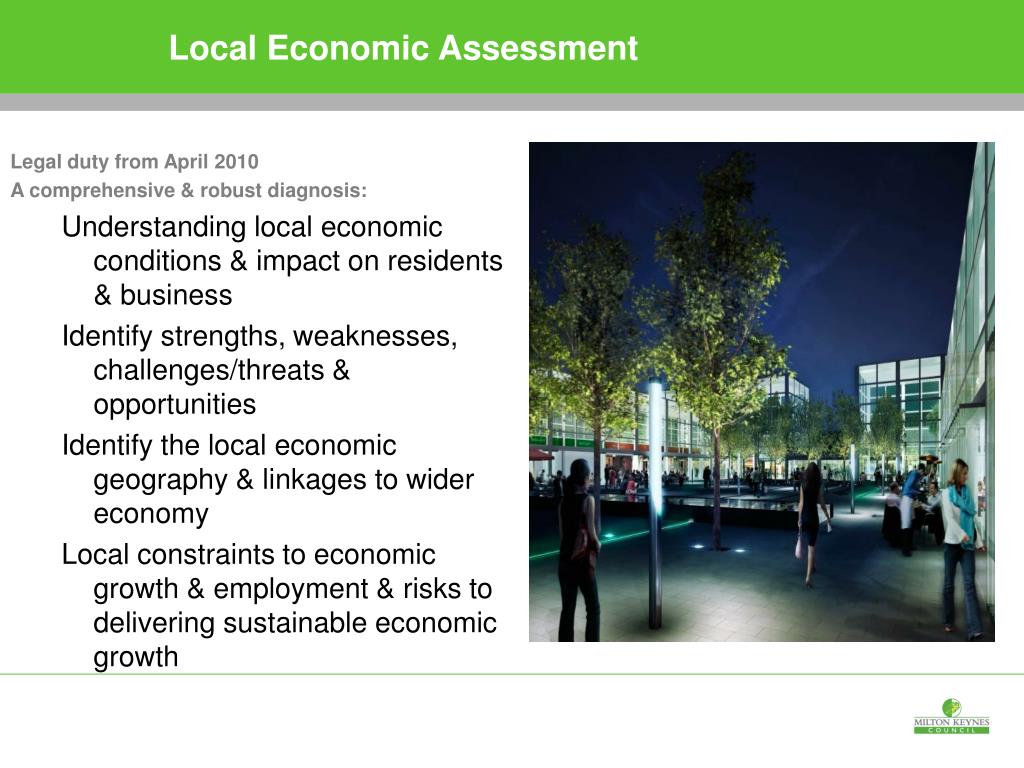 Local Economic Assessment

Legal duty from April 2010
A comprehensive & robust diagnosis:

Understanding local economic conditions & impact on residents & business

Identify strengths, weaknesses, challenges/threats & opportunities

Identify the local economic geography & linkages to wider economy

Local constraints to economic growth & employment & risks to delivering sustainable economic growth

MILTON KEYNES COUNCIL